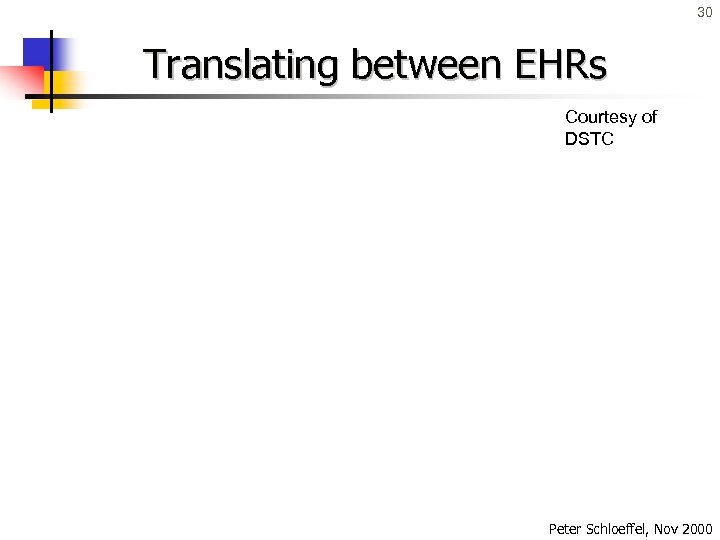 30

Translating between EHRs

Courtesy of DSTC

Peter Schloeffel, Nov 2000